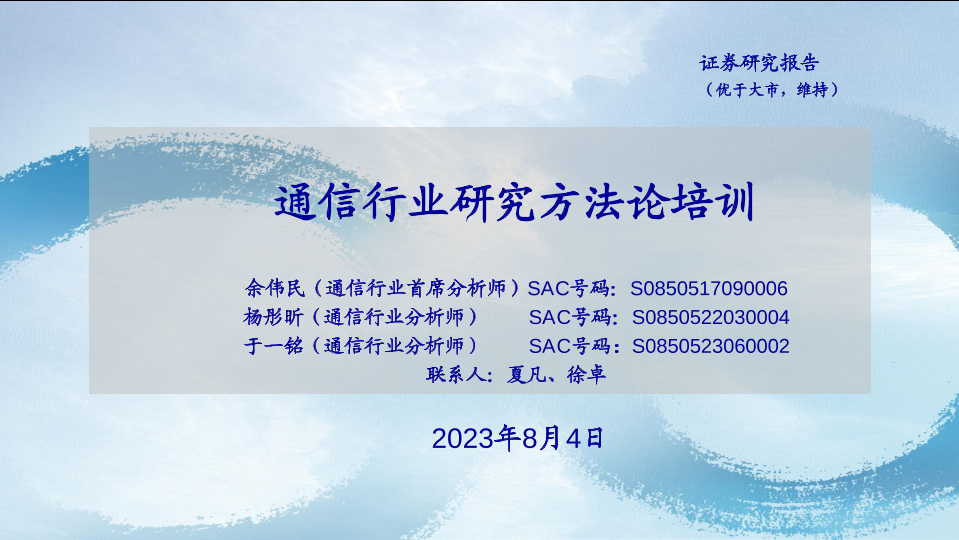 证券研究报告
（优于大市，维持）

通信行业研究方法论培训

余伟民（通信行业首席分析师）SAC号码：S0850517090006
杨彤昕（通信行业分析师） SAC号码：S0850522030004
于一铭（通信行业分析师） SAC号码：S0850523060002
联系人：夏凡、徐卓

2023年8月4日